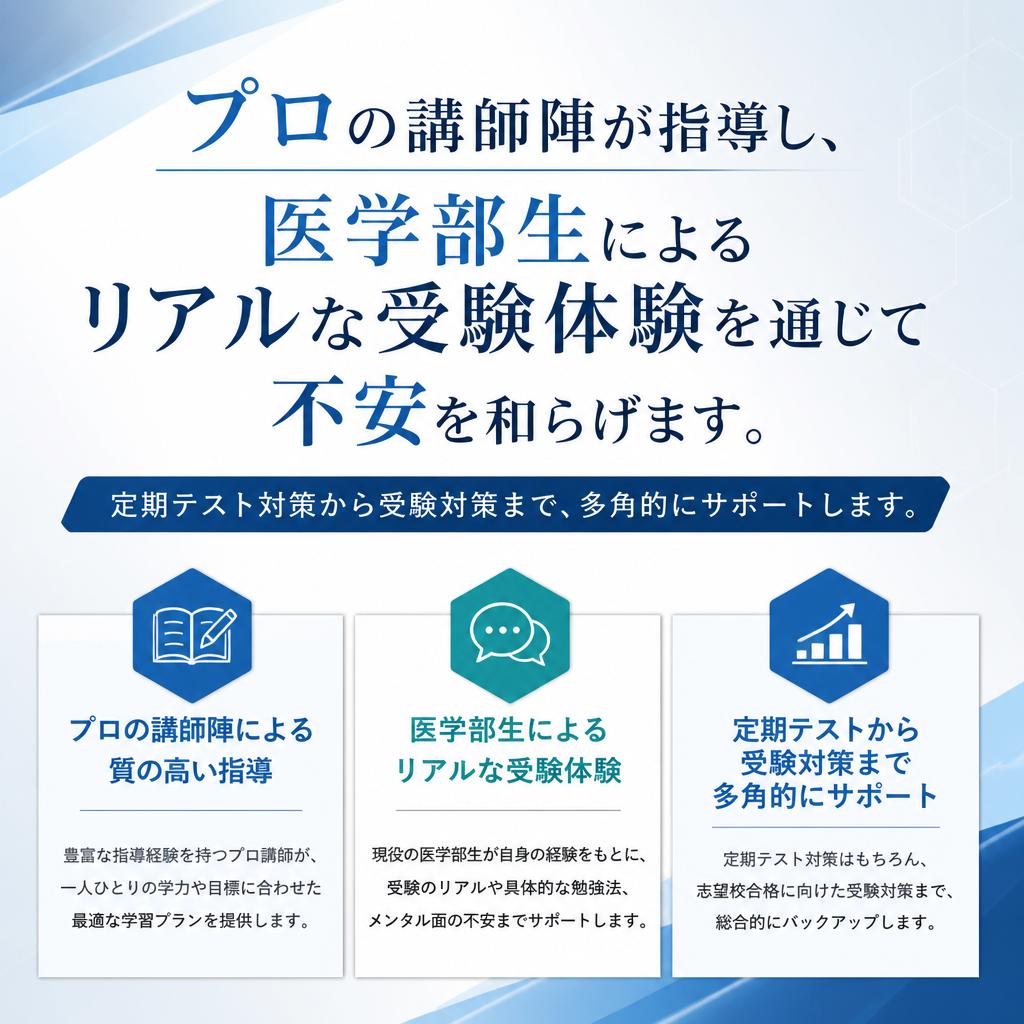 プロの講師陣が指導し、

医学部生による
リアルな受験体験を通じて
不安を和らげます。

定期テスト対策から受験対策まで、多角的にサポートします。

プロの講師陣による
質の高い指導

豊富な指導経験を持つプロ講師が、一人ひとりの学力や目標に合わせた最適な学習プランを提供します。

医学部生による
リアルな受験体験

現役の医学部生が自身の経験をもとに、受験のリアルや具体的な勉強法、メンタル面の不安までサポートします。

定期テストから
受験対策まで
多角的にサポート

定期テスト対策はもちろん、志望校合格に向けた受験対策まで、総合的にバックアップします。